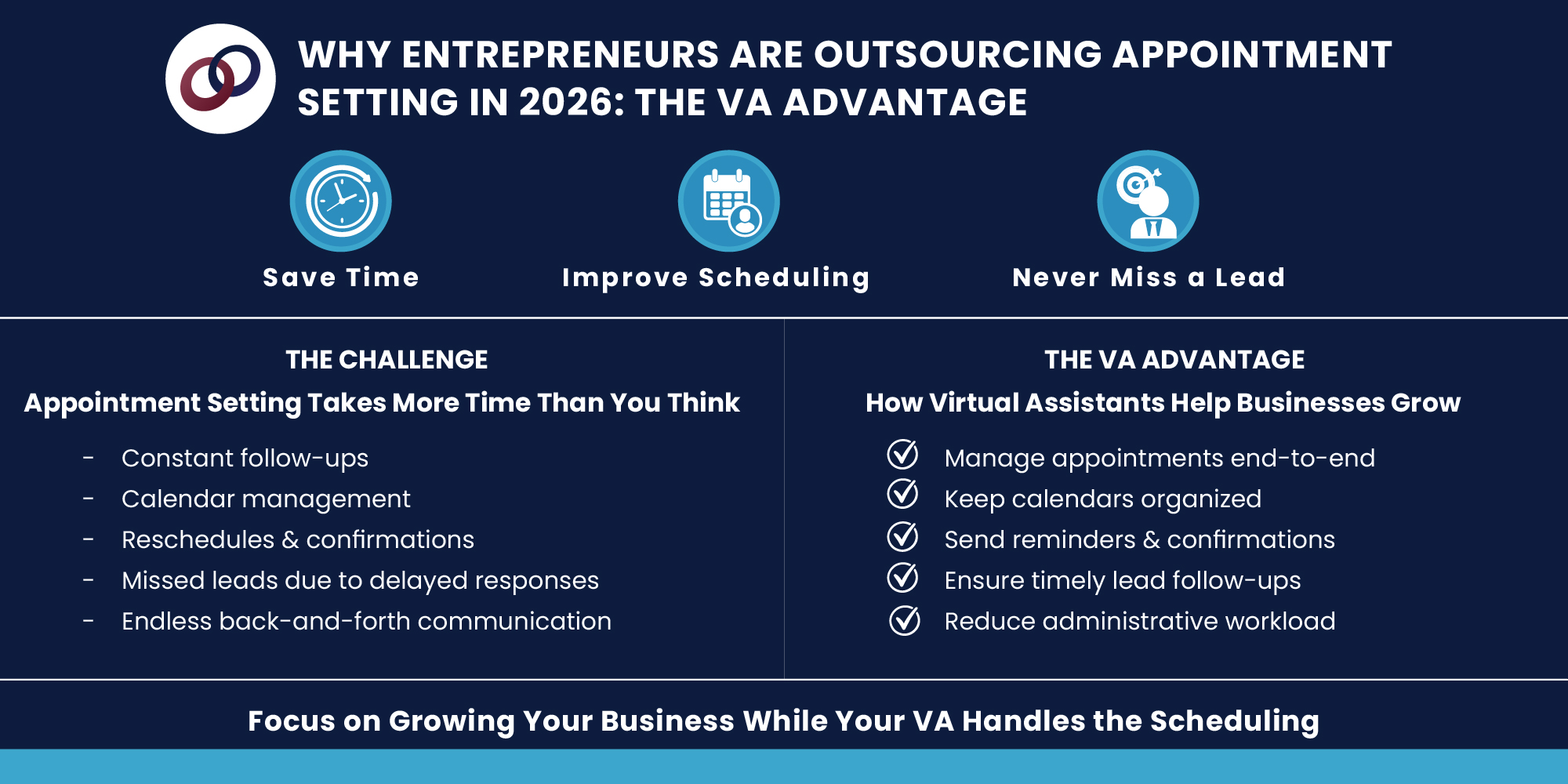 WHY ENTREPRENEURS ARE OUTSOURCING APPOINTMENT SETTING IN 2026: THE VA ADVANTAGE

Save Time

Improve Scheduling

Never Miss a Lead

THE CHALLENGE

Appointment Setting Takes More Time Than You Think

- Constant follow-ups
- Calendar management
- Reschedules & confirmations
- Missed leads due to delayed responses
- Endless back-and-forth communication

THE VA ADVANTAGE

How Virtual Assistants Help Businesses Grow

Manage appointments end-to-end
Keep calendars organized
Send reminders & confirmations
Ensure timely lead follow-ups
Reduce administrative workload

Focus on Growing Your Business While Your VA Handles the Scheduling